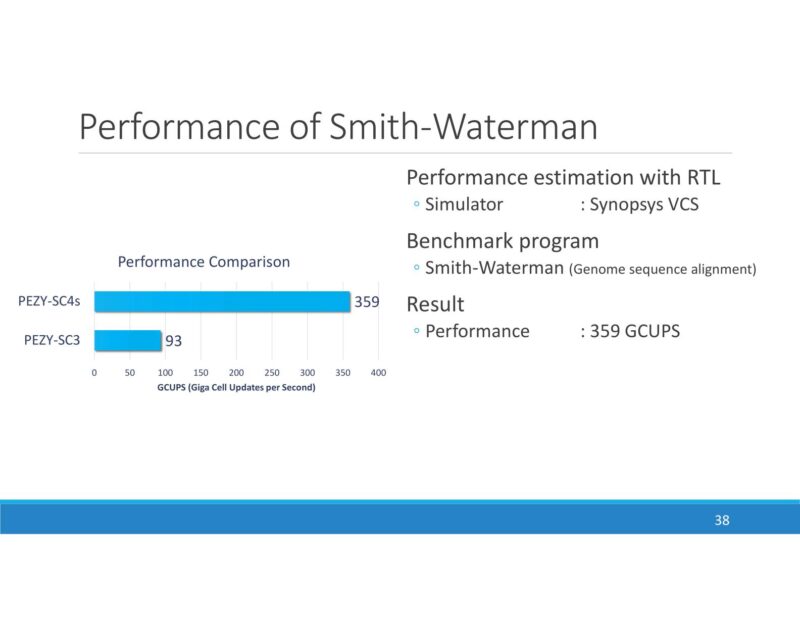 Performance of Smith-Waterman

Performance Comparison

PEZY-SC4s 359

PEZY-SC3 93

0 50 100 150 200 250 300 350 400

GCUPS (Giga Cell Updates per Second)

Performance estimation with RTL
◦ Simulator : Synopsys VCS

Benchmark program
◦ Smith-Waterman (Genome sequence alignment)

Result
◦ Performance : 359 GCUPS

38